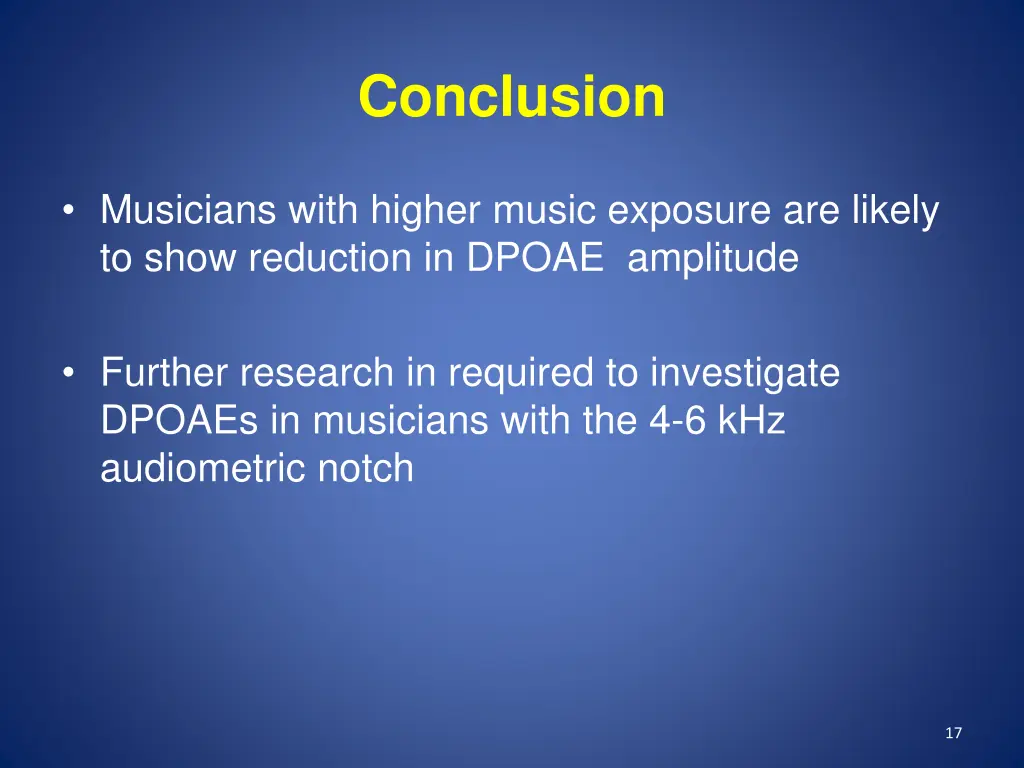 Conclusion

• Musicians with higher music exposure are likely to show reduction in DPOAE  amplitude

• Further research in required to investigate DPOAEs in musicians with the 4-6 kHz audiometric notch

17